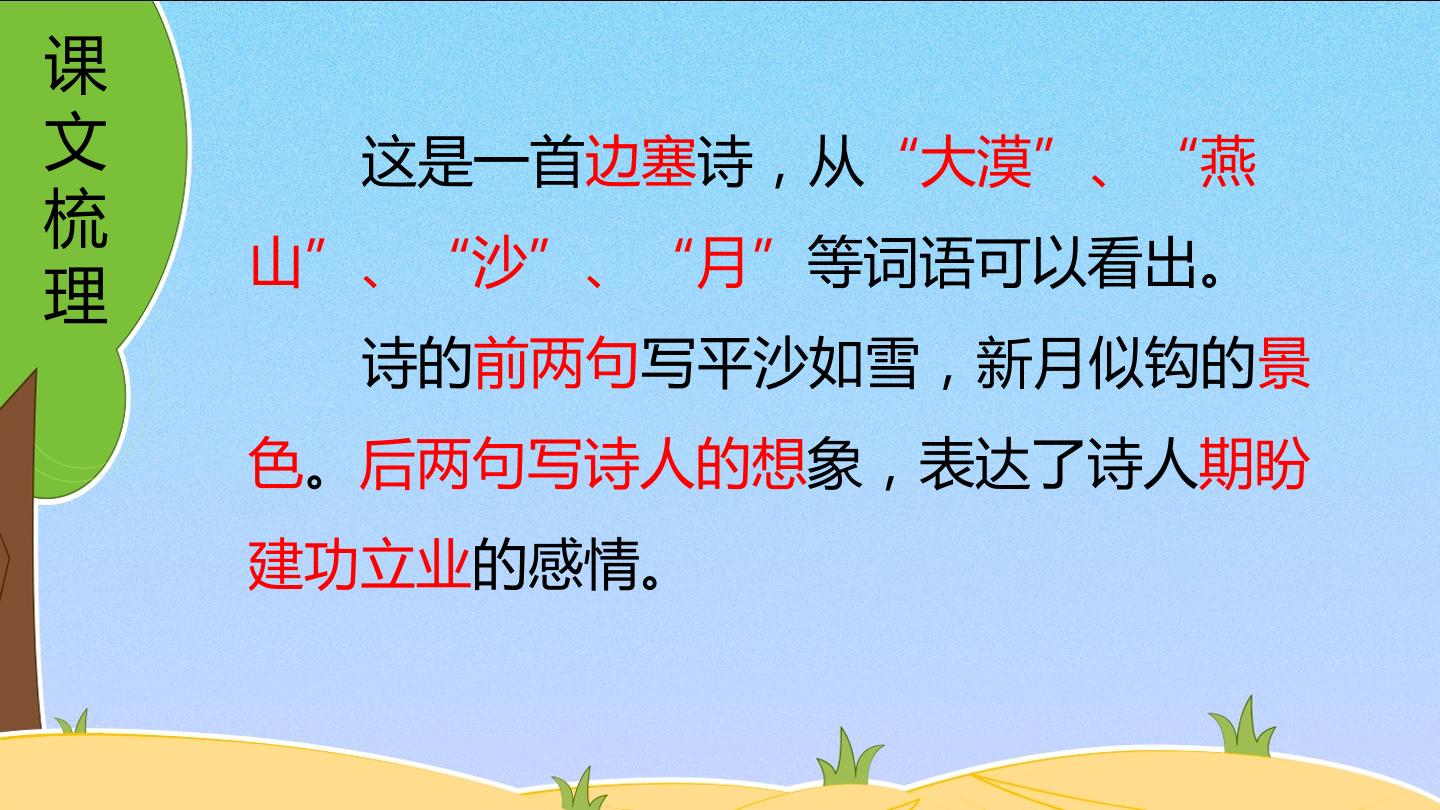 课文梳理

这是一首边塞诗，从“大漠”、“燕山”、“沙”、“月”等词语可以看出。

诗的前两句写平沙如雪，新月似钩的景色。后两句写诗人的想象，表达了诗人期盼建功立业的感情。